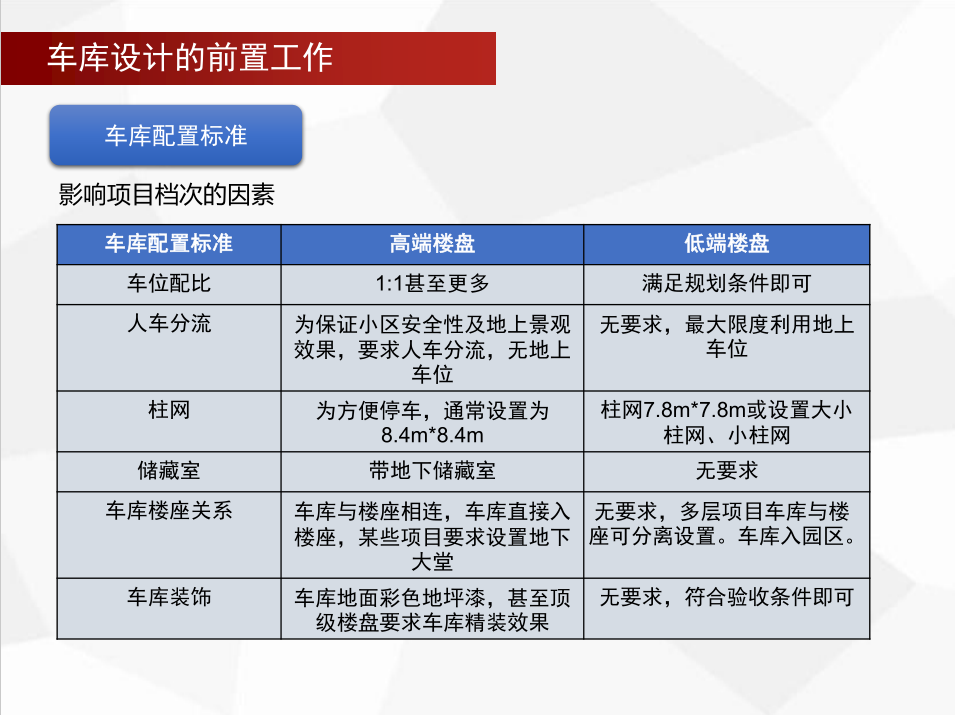 车库设计的前置工作

车库配置标准

影响项目档次的因素

| 车库配置标准 | 高端楼盘 | 低端楼盘 |
|---|---|---|
| 车位配比 | 1:1甚至更多 | 满足规划条件即可 |
| 人车分流 | 为保证小区安全性及地上景观效果，要求人车分流，无地上车位 | 无要求，最大限度利用地上车位 |
| 柱网 | 为方便停车，通常设置为8.4m*8.4m | 柱网7.8m*7.8m或设置大小柱网、小柱网 |
| 储藏室 | 带地下储藏室 | 无要求 |
| 车库楼座关系 | 车库与楼座相连，车库直接入楼座，某些项目要求设置地下大堂 | 无要求，多层项目车库与楼座可分离设置。车库入园区。 |
| 车库装饰 | 车库地面彩色地坪漆，甚至顶级楼盘要求车库精装效果 | 无要求，符合验收条件即可 |